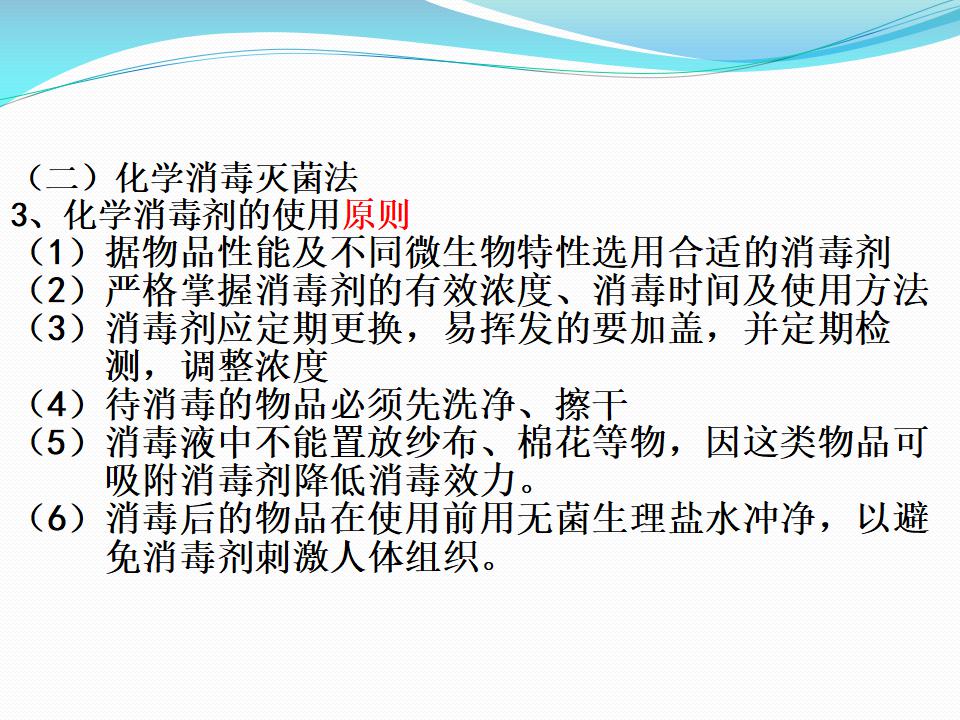 （二）化学消毒灭菌法
3、化学消毒剂的使用原则
（1）据物品性能及不同微生物特性选用合适的消毒剂
（2）严格掌握消毒剂的有效浓度、消毒时间及使用方法
（3）消毒剂应定期更换，易挥发的要加盖，并定期检测，调整浓度
（4）待消毒的物品必须先洗净、擦干
（5）消毒液中不能置放纱布、棉花等物，因这类物品可吸附消毒剂降低消毒效力。
（6）消毒后的物品在使用前用无菌生理盐水冲净，以避免消毒剂刺激人体组织。